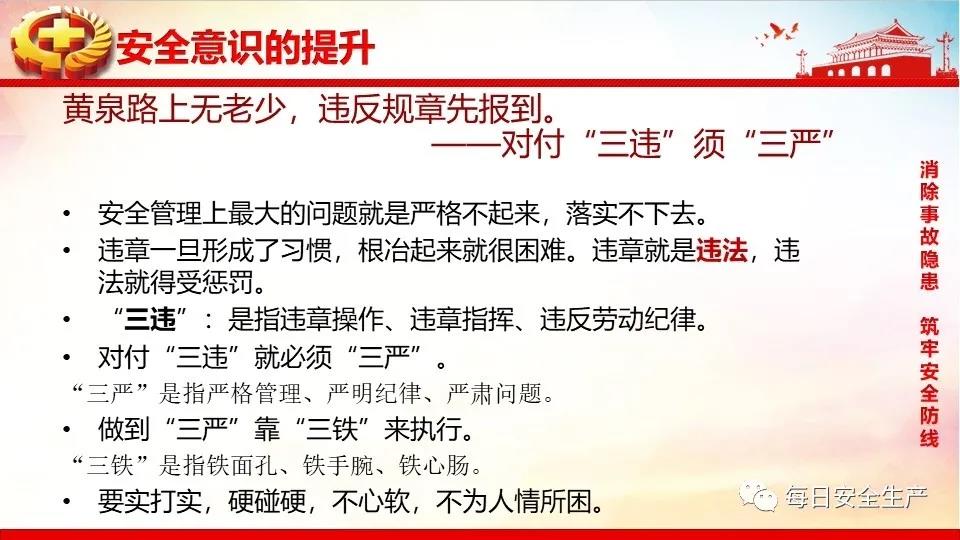 安全意识的提升

黄泉路上无老少，违反规章先报到。
——对付“三违”须“三严”

• 安全管理上最大的问题就是严格不起来，落实不下去。
• 违章一旦形成了习惯，根治起来就很困难。违章就是违法，违法就得受惩罚。
• “三违”：是指违章操作、违章指挥、违反劳动纪律。
• 对付“三违”就必须“三严”。
“三严”是指严格管理、严明纪律、严肃问题。
• 做到“三严”靠“三铁”来执行。
“三铁”是指铁面孔、铁手腕、铁心肠。
• 要实打实，硬碰硬，不心软，不为人情所困。

消除事故隐患 筑牢安全防线

每日安全生产